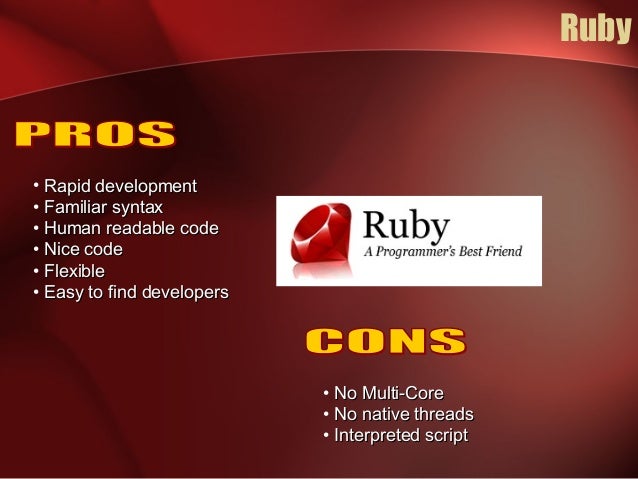 Ruby

PROS

• Rapid development
• Familiar syntax
• Human readable code
• Nice code
• Flexible
• Easy to find developers

Ruby
A Programmer's Best Friend

CONS

• No Multi-Core
• No native threads
• Interpreted script